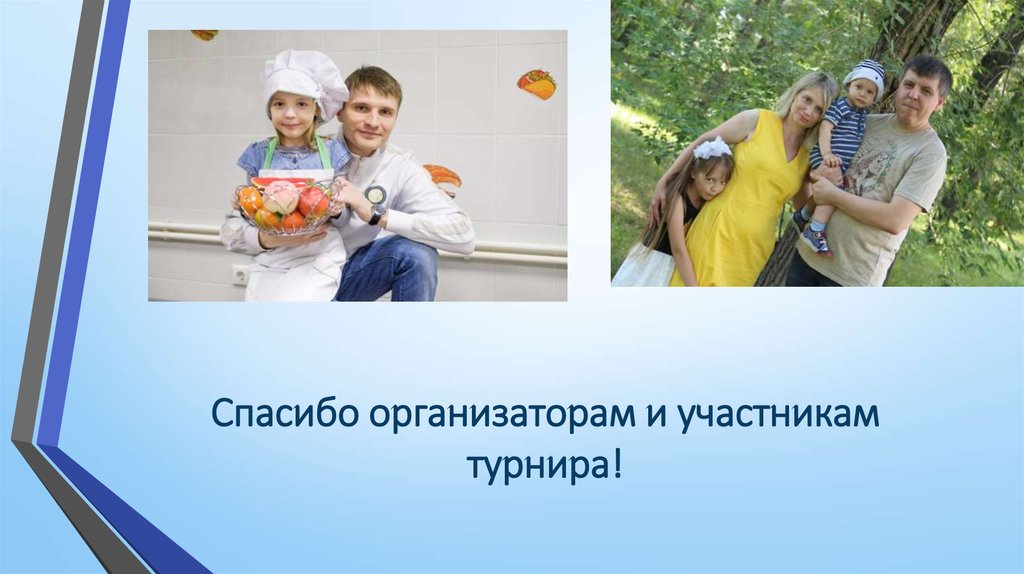 Спасибо организаторам и участникам турнира!